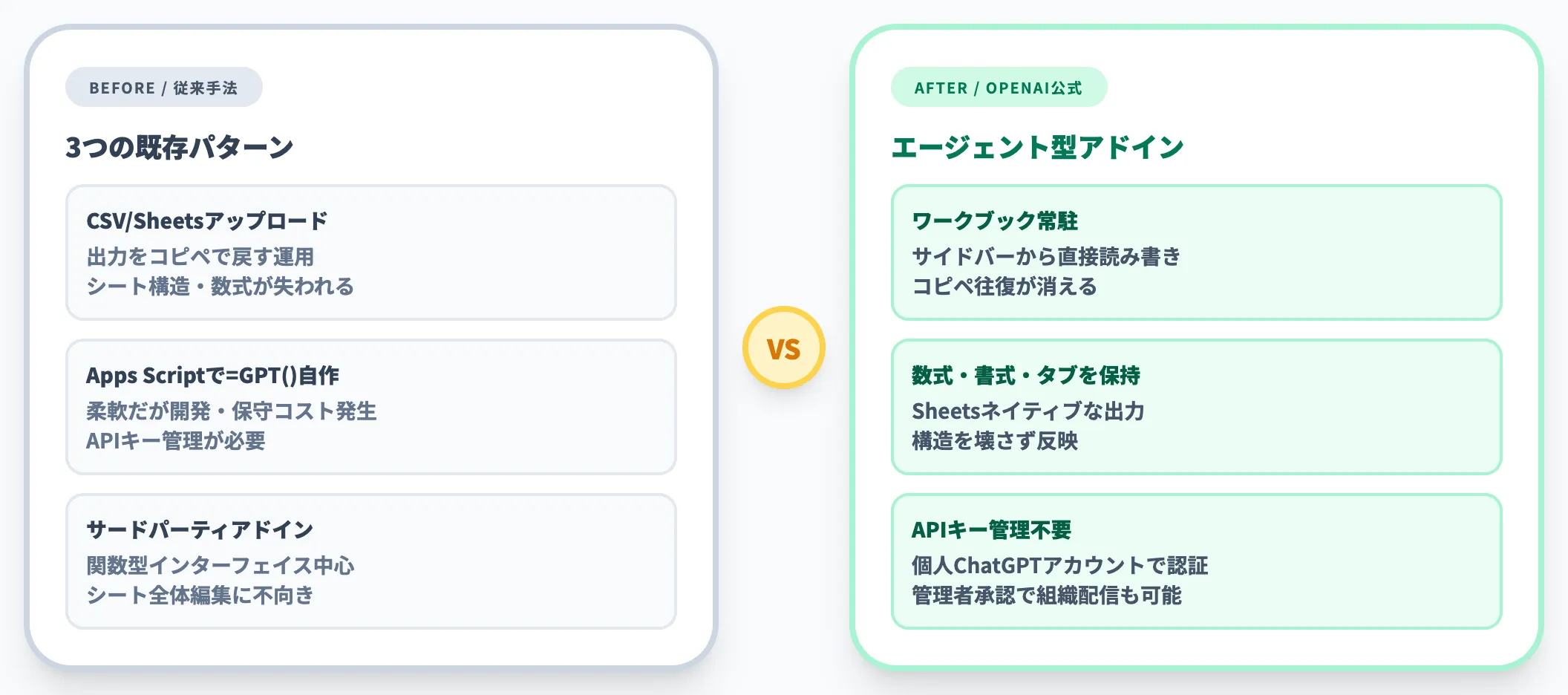 BEFORE / 従来手法

3つの既存パターン

CSV/Sheetsアップロード
出力をコピペで戻す運用
シート構造・数式が失われる

Apps Scriptで=GPT()自作
柔軟だが開発・保守コスト発生
APIキー管理が必要

サードパーティアドイン
関数型インターフェイス中心
シート全体編集に不向き

VS

AFTER / OPENAI公式

エージェント型アドイン

ワークブック常駐
サイドバーから直接読み書き
コピペ往復が消える

数式・書式・タブを保持
Sheetsネイティブな出力
構造を壊さず反映

APIキー管理不要
個人ChatGPTアカウントで認証
管理者承認で組織配信も可能